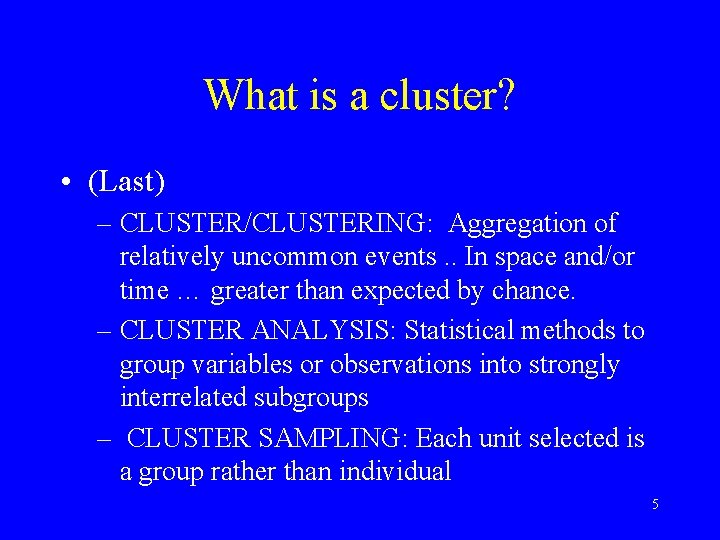 What is a cluster?

• (Last)

– CLUSTER/CLUSTERING: Aggregation of relatively uncommon events .. In space and/or time … greater than expected by chance.

– CLUSTER ANALYSIS: Statistical methods to group variables or observations into strongly interrelated subgroups

– CLUSTER SAMPLING: Each unit selected is a group rather than individual

5